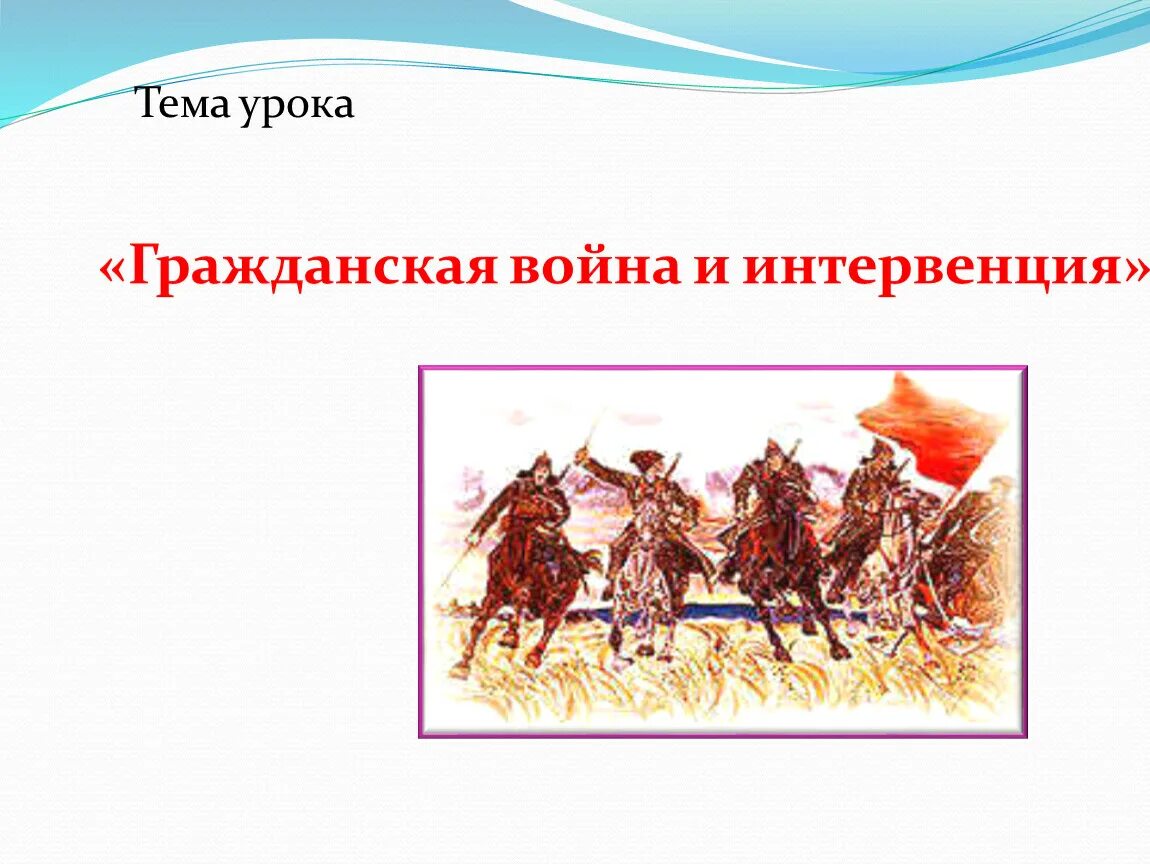 Тема урока

«Гражданская война и интервенция»